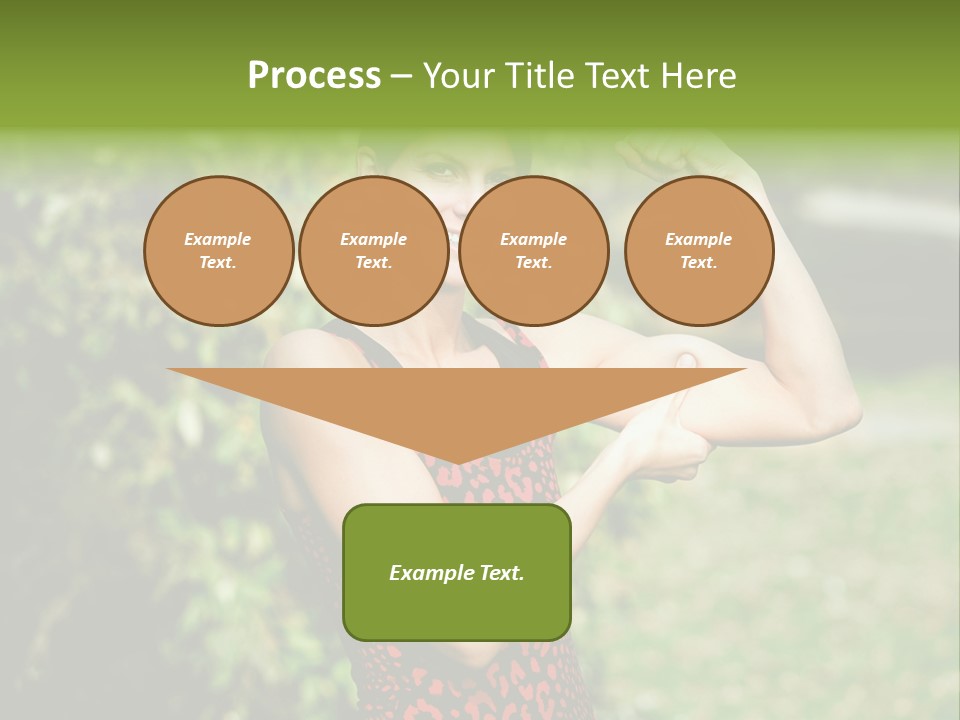 Process – Your Title Text Here

Example Text.

Example Text.

Example Text.

Example Text.

Example Text.